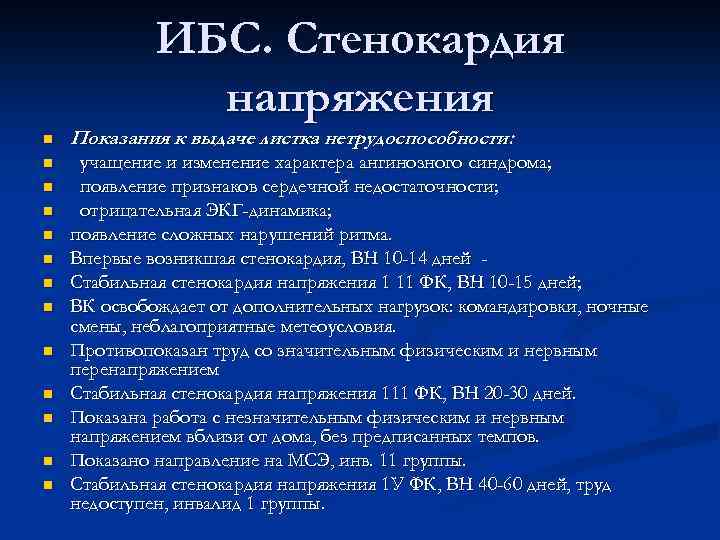 ИБС. Стенокардия напряжения

Показания к выдаче листка нетрудоспособности:

учащение и изменение характера ангинозного синдрома;

появление признаков сердечной недостаточности;

отрицательная ЭКГ-динамика;

появление сложных нарушений ритма.

Впервые возникшая стенокардия, ВН 10-14 дней -

Стабильная стенокардия напряжения 1 11 ФК, ВН 10-15 дней;

ВК освобождает от дополнительных нагрузок: командировки, ночные смены, неблагоприятные метеоусловия.

Противопоказан труд со значительным физическим и нервным перенапряжением

Стабильная стенокардия напряжения 111 ФК, ВН 20-30 дней.

Показана работа с незначительным физическим и нервным напряжением вблизи от дома, без предписанных темпов.

Показано направление на МСЭ, инв. 11 группы.

Стабильная стенокардия напряжения 1У ФК, ВН 40-60 дней, труд недоступен, инвалид 1 группы.